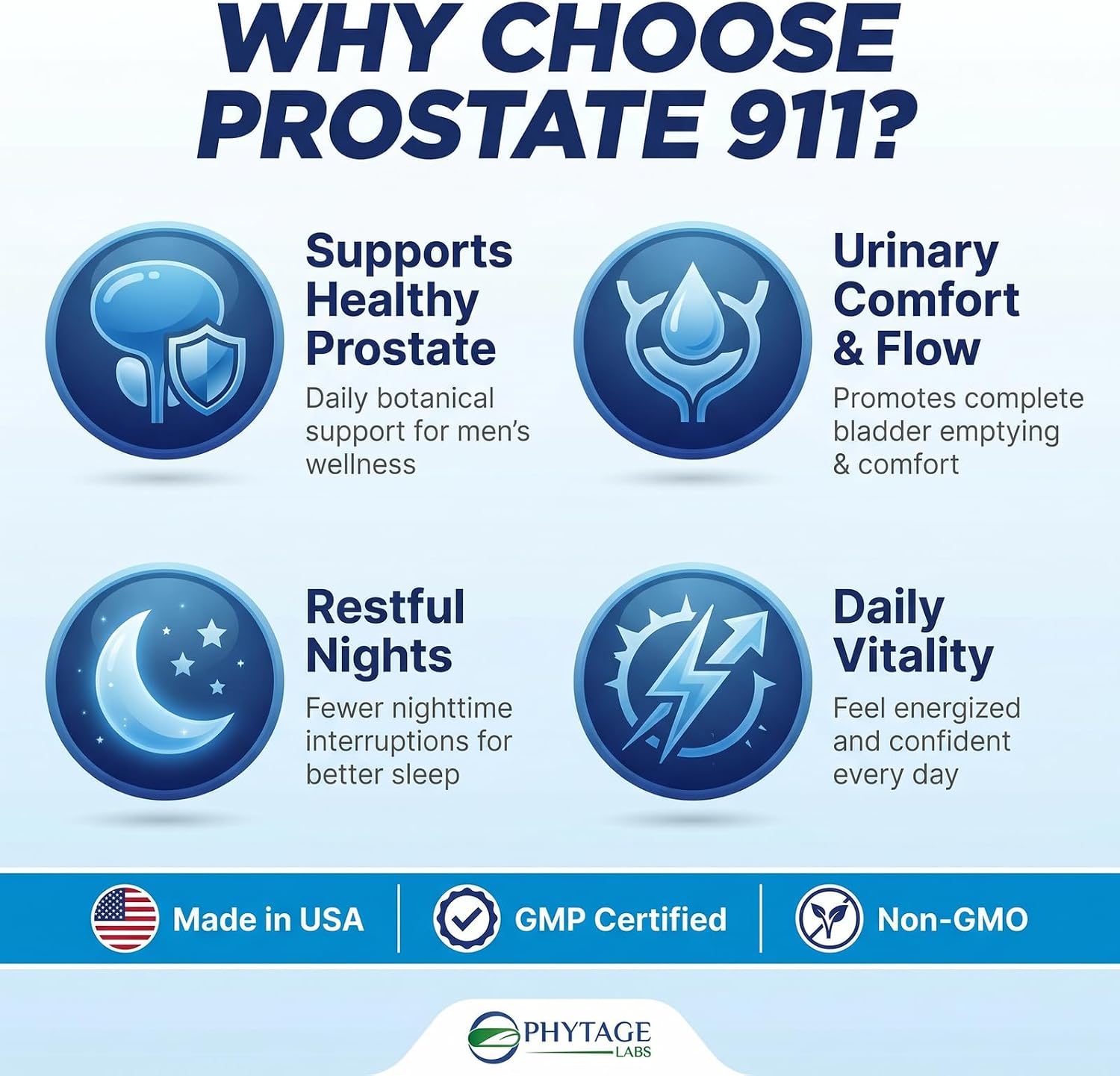 WHY CHOOSE PROSTATE 911?

Supports Healthy Prostate
Daily botanical support for men's wellness

Urinary Comfort & Flow
Promotes complete bladder emptying & comfort

Restful Nights
Fewer nighttime interruptions for better sleep

Daily Vitality
Feel energized and confident every day

Made in USA
GMP Certified
Non-GMO

PHYTAGE LABS